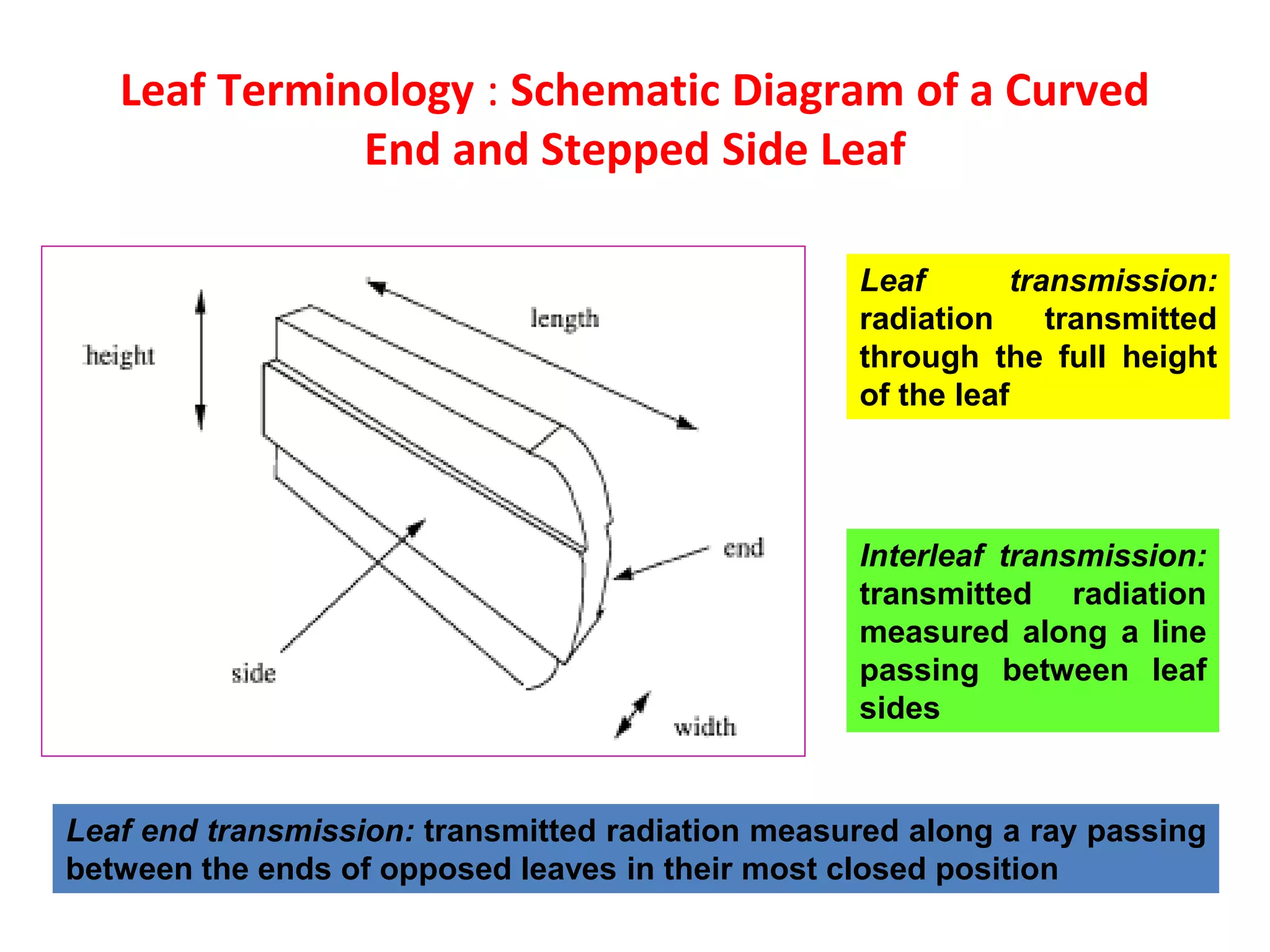 Leaf Terminology : Schematic Diagram of a Curved End and Stepped Side Leaf

height

length

end

side

width

Leaf transmission: radiation transmitted through the full height of the leaf

Interleaf transmission: transmitted radiation measured along a line passing between leaf sides

Leaf end transmission: transmitted radiation measured along a ray passing between the ends of opposed leaves in their most closed position